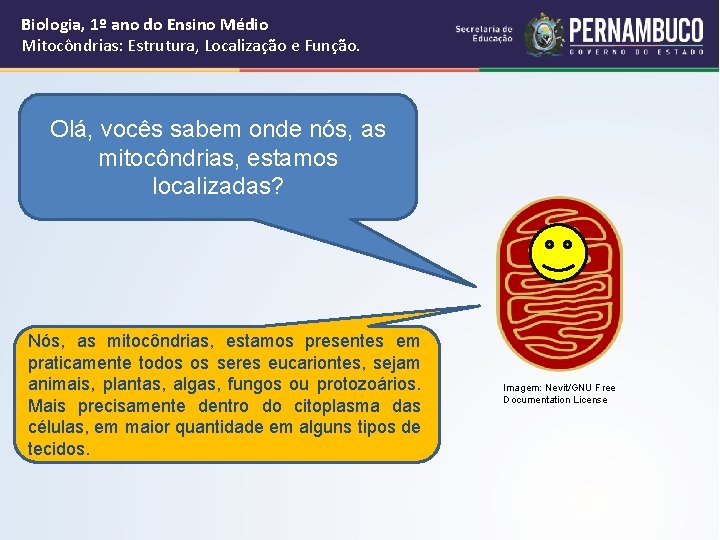 Biologia, 1º ano do Ensino Médio
Mitocôndrias: Estrutura, Localização e Função.

Secretaria de Educação
PERNAMBUCO
GOVERNO DO ESTADO

Olá, vocês sabem onde nós, as mitocôndrias, estamos localizadas?

Nós, as mitocôndrias, estamos presentes em praticamente todos os seres eucariontes, sejam animais, plantas, algas, fungos ou protozoários. Mais precisamente dentro do citoplasma das células, em maior quantidade em alguns tipos de tecidos.

Imagem: Nevit/GNU Free Documentation License